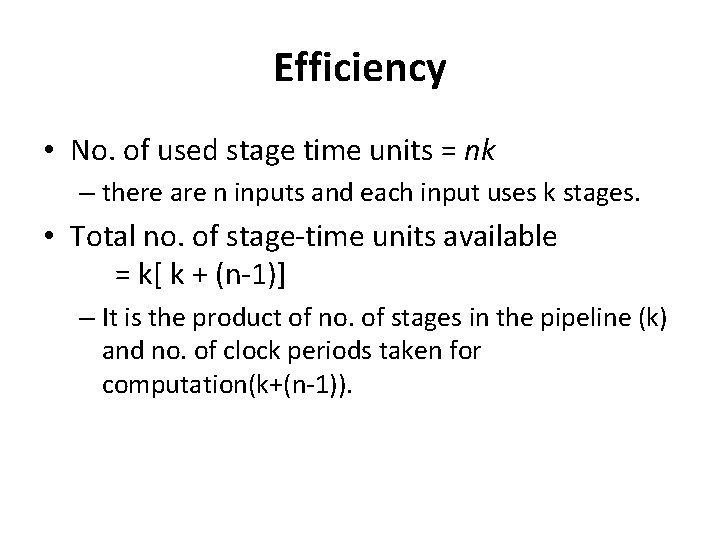 Efficiency

• No. of used stage time units = $nk$

– there are n inputs and each input uses k stages.

• Total no. of stage-time units available = k[ k + (n-1)]

– It is the product of no. of stages in the pipeline (k) and no. of clock periods taken for computation(k+(n-1)).